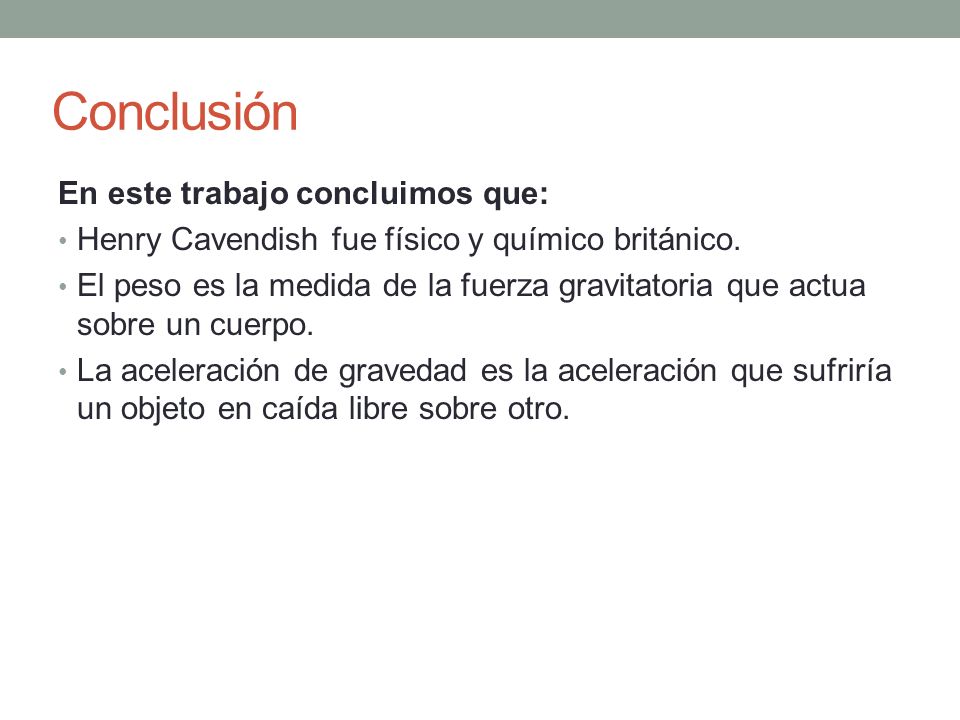 Conclusión

En este trabajo concluimos que:

• Henry Cavendish fue físico y químico británico.
• El peso es la medida de la fuerza gravitatoria que actua sobre un cuerpo.
• La aceleración de gravedad es la aceleración que sufriría un objeto en caída libre sobre otro.